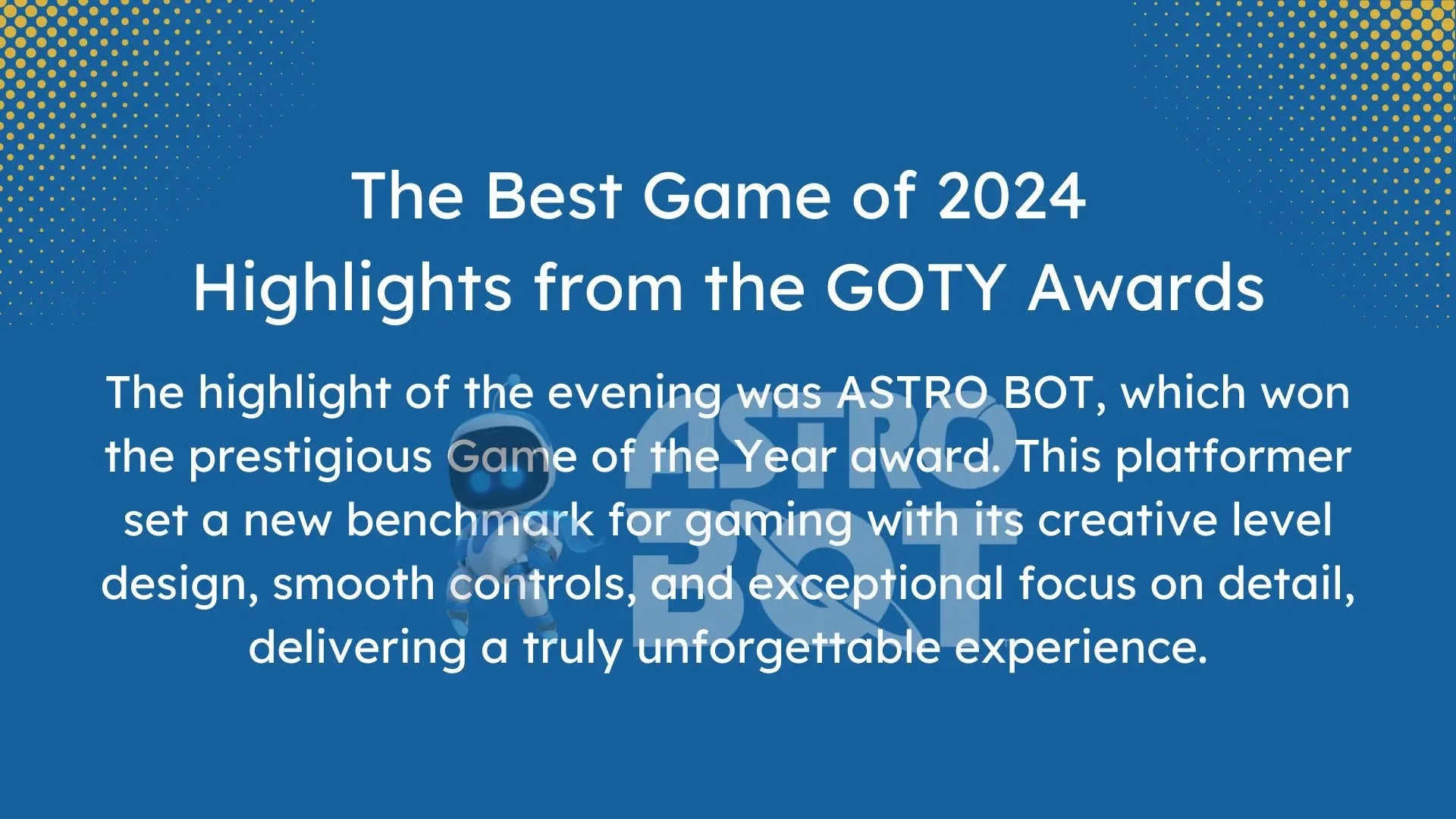 The Best Game of 2024
Highlights from the GOTY Awards

The highlight of the evening was ASTRO BOT, which won the prestigious Game of the Year award. This platformer set a new benchmark for gaming with its creative level design, smooth controls, and exceptional focus on detail, delivering a truly unforgettable experience.

ASTRO BOT